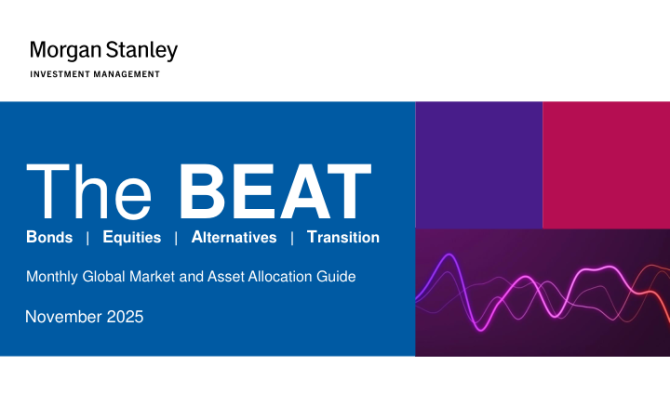 Morgan Stanley
INVESTMENT MANAGEMENT

The BEAT

Bonds | Equities | Alternatives | Transition

Monthly Global Market and Asset Allocation Guide

November 2025